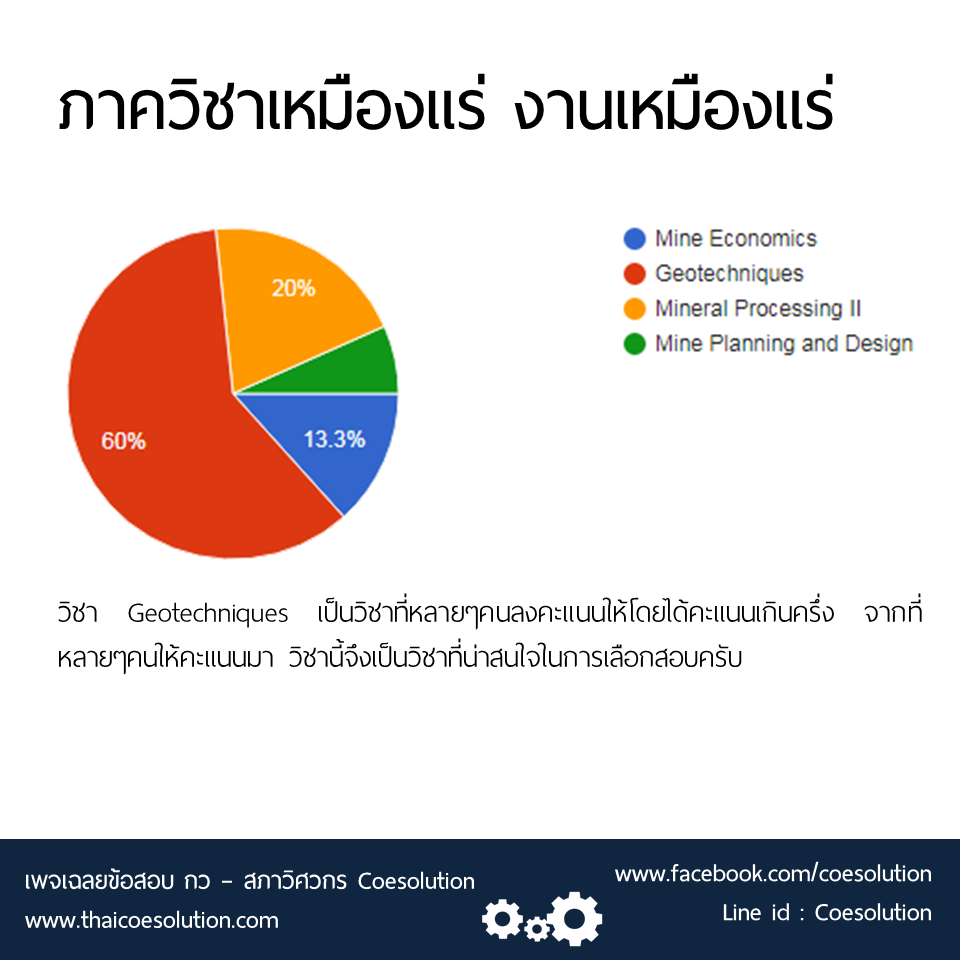 ภาควิชาเหมืองแร่ งานเหมืองแร่

20%

60%

13.3%

Mine Economics
Geotechniques
Mineral Processing II
Mine Planning and Design

วิชา Geotechniques เป็นวิชาที่หลายๆคนลงคะแนนให้โดยได้คะแนนเกินครึ่ง จากที่หลายๆคนให้คะแนนมา วิชานี้จึงเป็นวิชาที่น่าสนใจในการเลือกสอบครับ

เพจเฉลยข้อสอบ กว - สภาวิศวกร Coesolution
www.thaicoesolution.com

www.facebook.com/coesolution
Line id : Coesolution